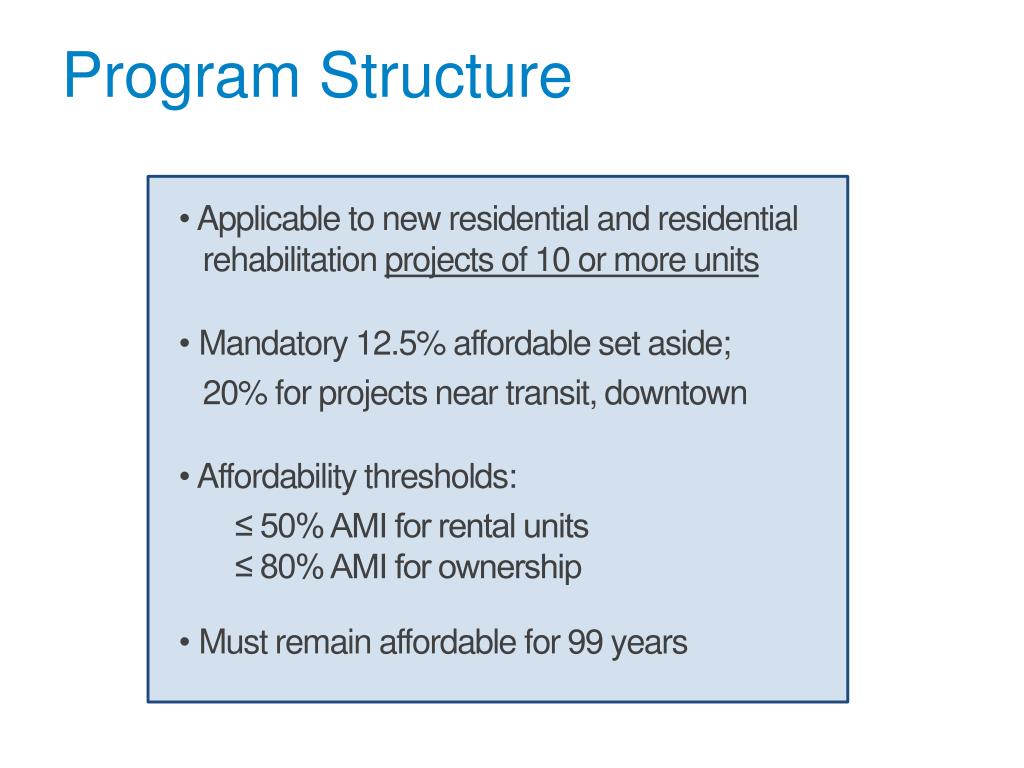 Program Structure

• Applicable to new residential and residential rehabilitation projects of 10 or more units

• Mandatory 12.5% affordable set aside;
20% for projects near transit, downtown

• Affordability thresholds:
≤ 50% AMI for rental units
≤ 80% AMI for ownership

• Must remain affordable for 99 years